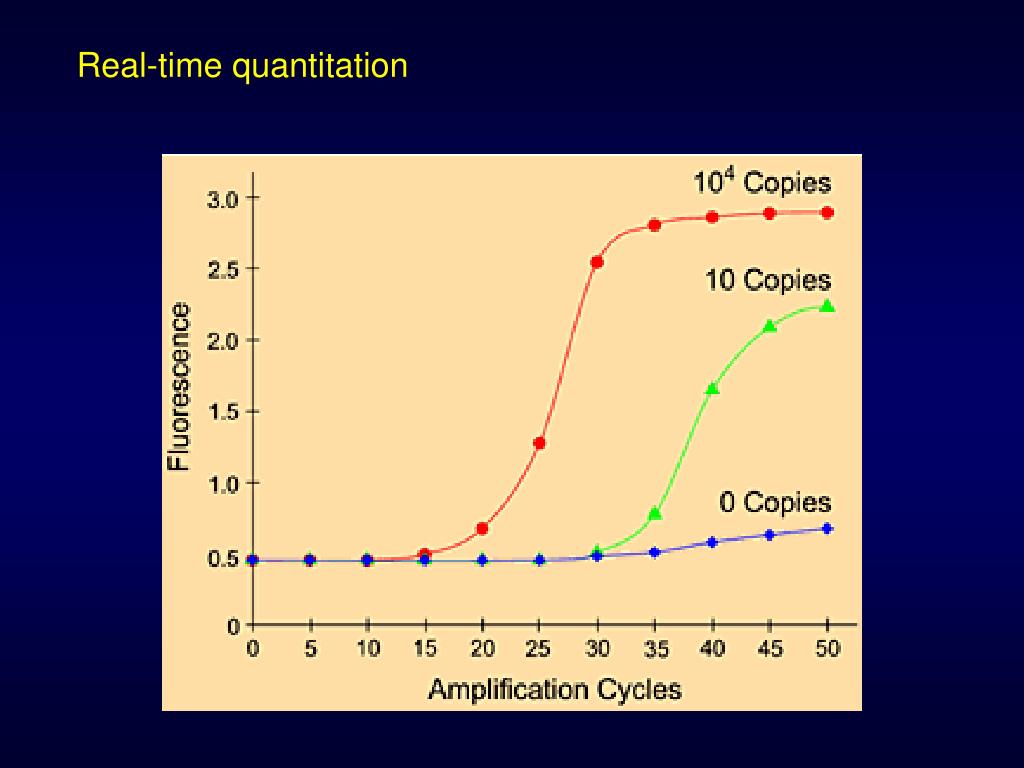 Real-time quantitation

$10^4$ Copies

10 Copies

0 Copies

Fluorescence

3.0
2.5
2.0
1.5
1.0
0.5
0

0 5 10 15 20 25 30 35 40 45 50

Amplification Cycles